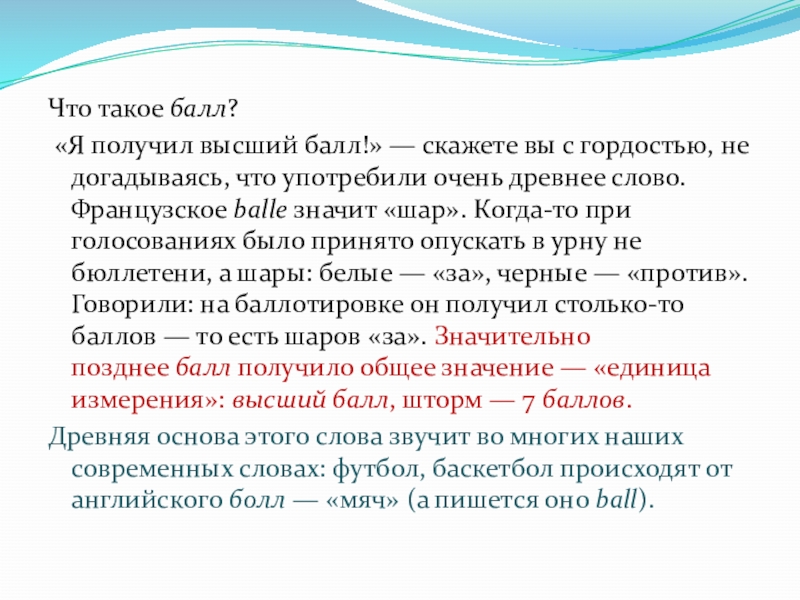 Что такое балл?

«Я получил высший балл!» — скажете вы с гордостью, не догадываясь, что употребили очень древнее слово. Французское balle значит «шар». Когда-то при голосованиях было принято опускать в урну не бюллетени, а шары: белые — «за», черные — «против». Говорили: на баллотировке он получил столько-то баллов — то есть шаров «за». Значительно позднее балл получило общее значение — «единица измерения»: высший балл, шторм — 7 баллов.

Древняя основа этого слова звучит во многих наших современных словах: футбол, баскетбол происходят от английского болл — «мяч» (а пишется оно ball).